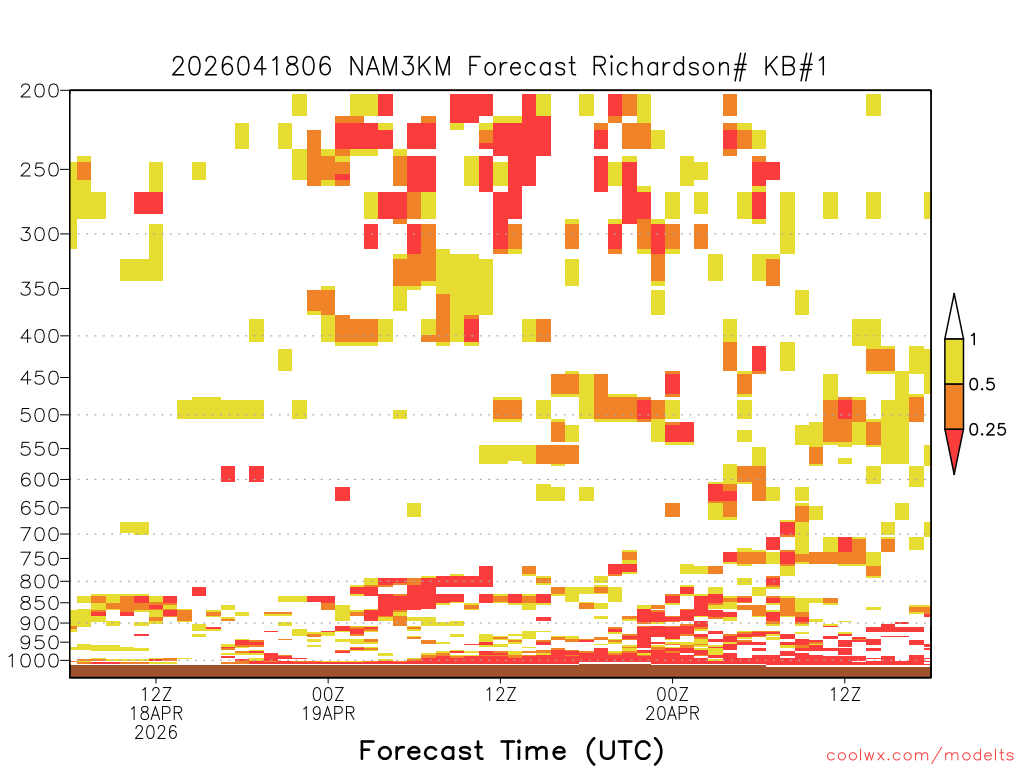 2026041806 NAM3KM Forecast Richardson# KB#1

200
250
300
350
400
450
500
550
600
650
700
750
800
850
900
950
1000

1
0.5
0.25

12Z
18APR
2026

00Z
19APR

12Z

00Z
20APR

12Z

Forecast Time (UTC)

coolwx.com/modelts